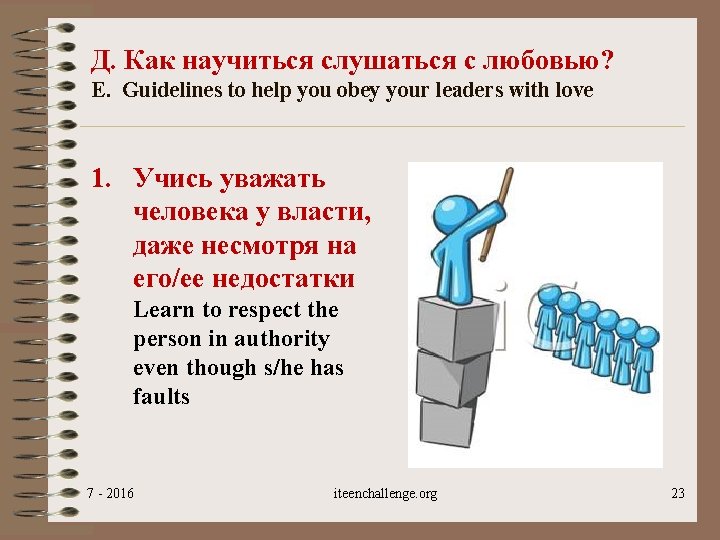 Д. Как научиться слушаться с любовью?
E. Guidelines to help you obey your leaders with love

1. Учись уважать человека у власти, даже несмотря на его/ее недостатки
Learn to respect the person in authority even though s/he has faults

7 - 2016
iteenchallenge.org
23